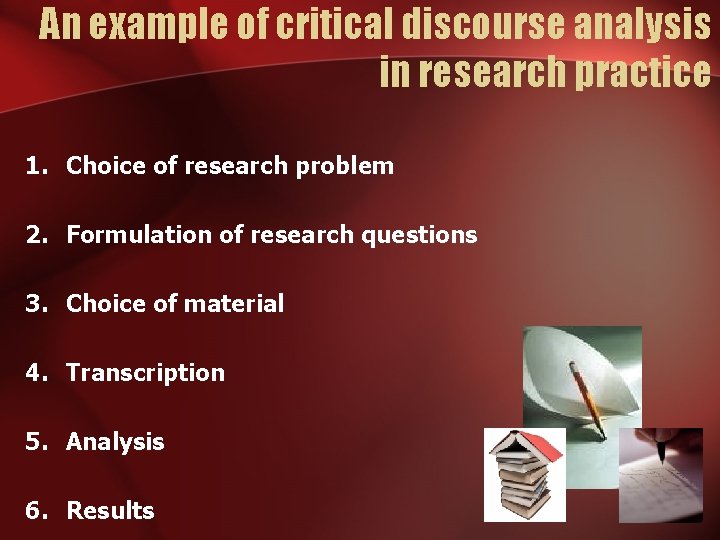 An example of critical discourse analysis in research practice

1. Choice of research problem

2. Formulation of research questions

3. Choice of material

4. Transcription

5. Analysis

6. Results